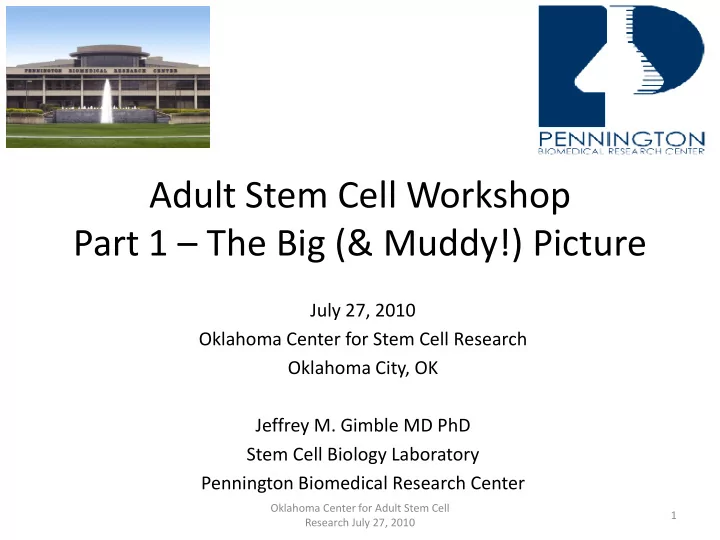 PENNINGTON BIOMEDICAL RESEARCH CENTER

PENNINGTON
BIOMEDICAL RESEARCH CENTER

Adult Stem Cell Workshop
Part 1 – The Big (& Muddy!) Picture

July 27, 2010
Oklahoma Center for Stem Cell Research
Oklahoma City, OK

Jeffrey M. Gimble MD PhD
Stem Cell Biology Laboratory
Pennington Biomedical Research Center

Oklahoma Center for Adult Stem Cell Research July 27, 2010

1